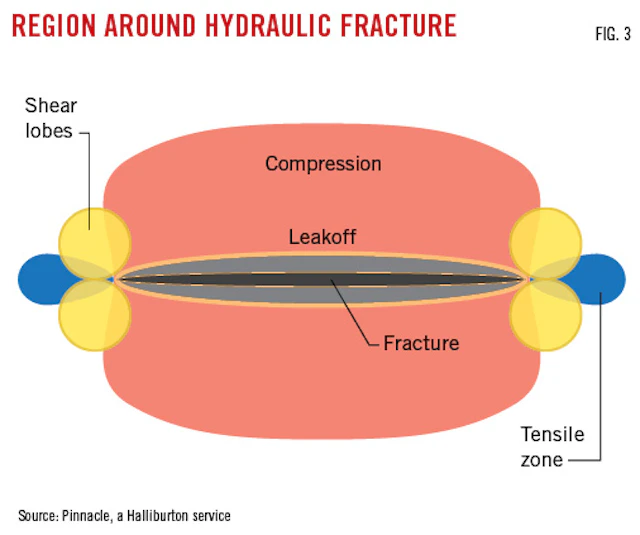 REGION AROUND HYDRAULIC FRACTURE

FIG. 3

Shear lobes

Compression

Leakoff

Fracture

Tensile zone

Source: Pinnacle, a Halliburton service